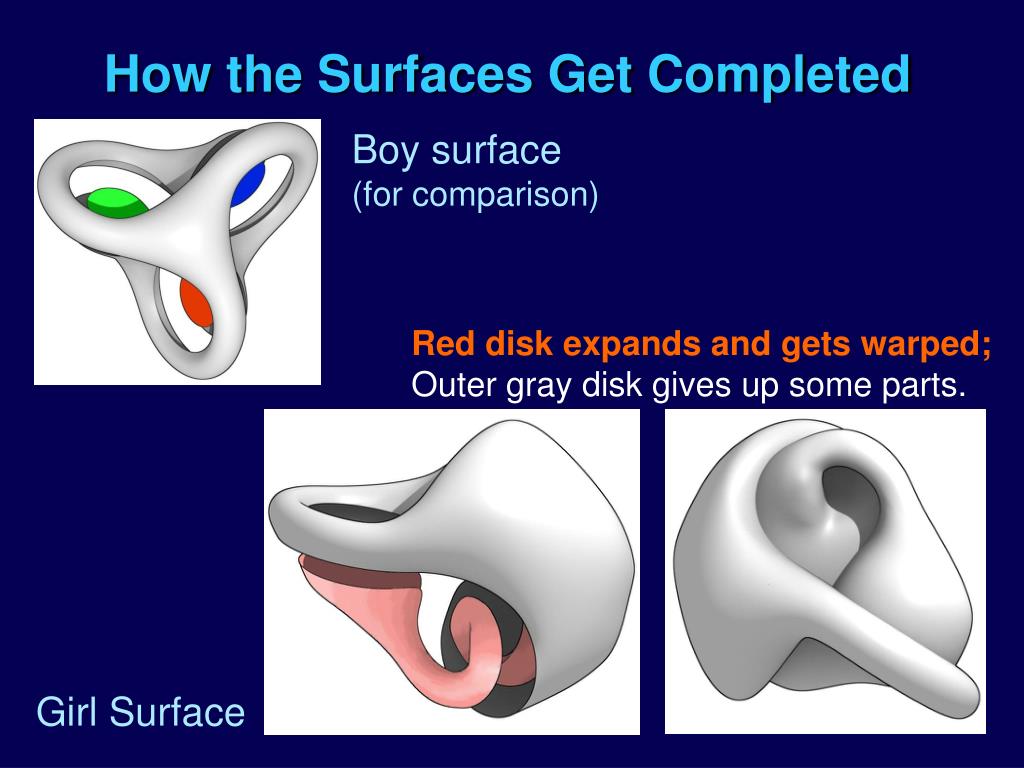 How the Surfaces Get Completed

Boy surface
(for comparison)

Red disk expands and gets warped;
Outer gray disk gives up some parts.

Girl Surface